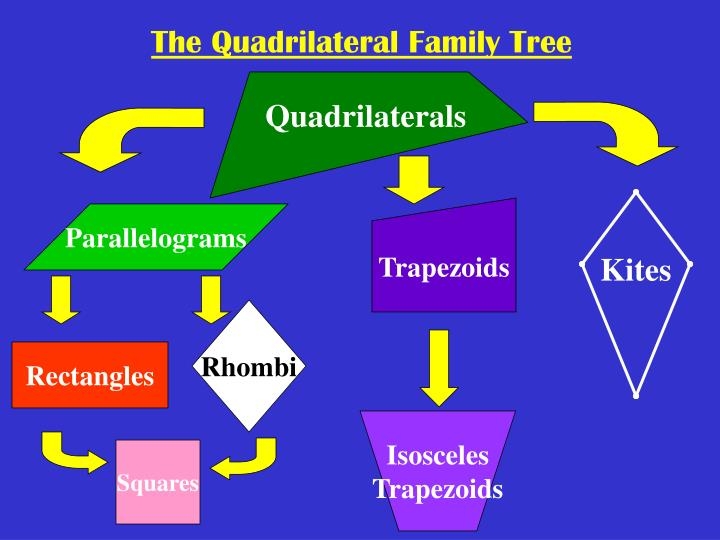 The Quadrilateral Family Tree

Quadrilaterals

Parallelograms

Trapezoids

Kites

Rectangles

Rhombi

Squares

Isosceles Trapezoids